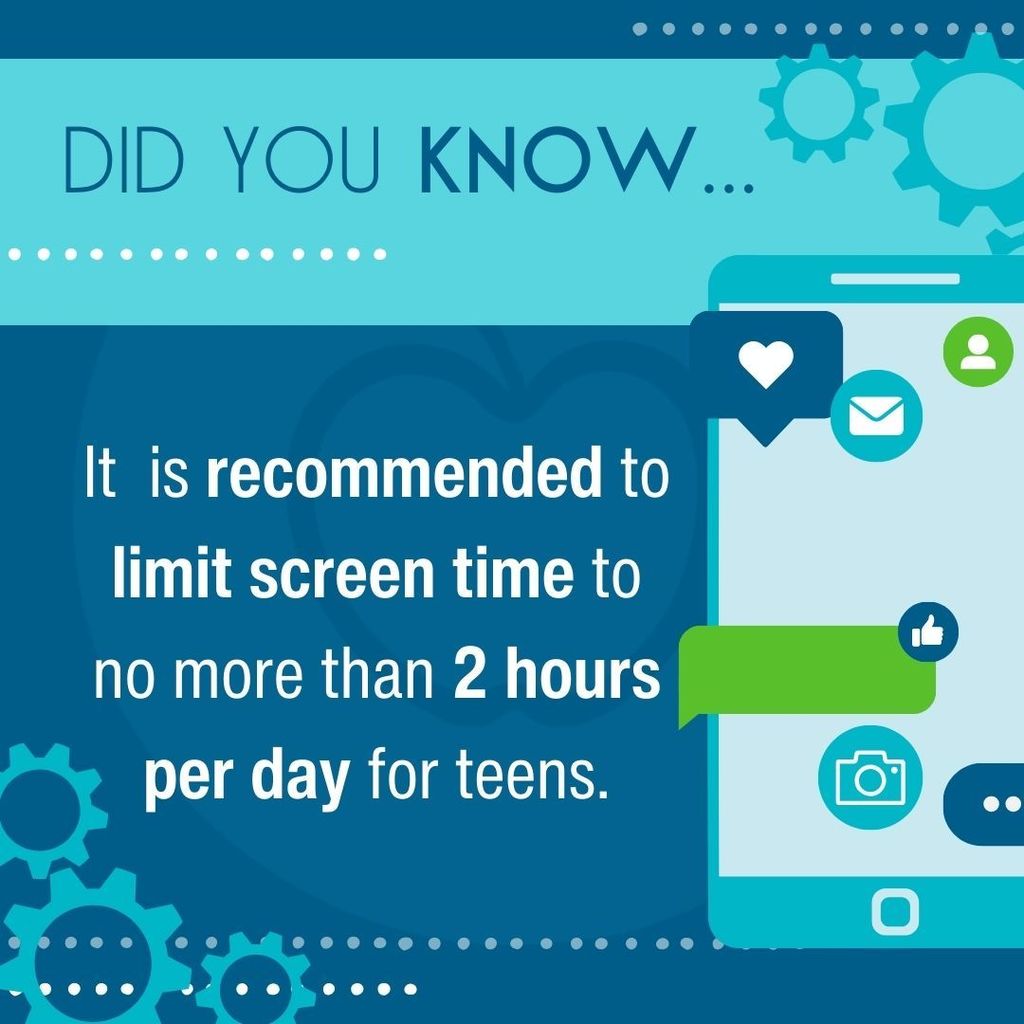 DID YOU KNOW...

It is recommended to limit screen time to no more than 2 hours per day for teens.